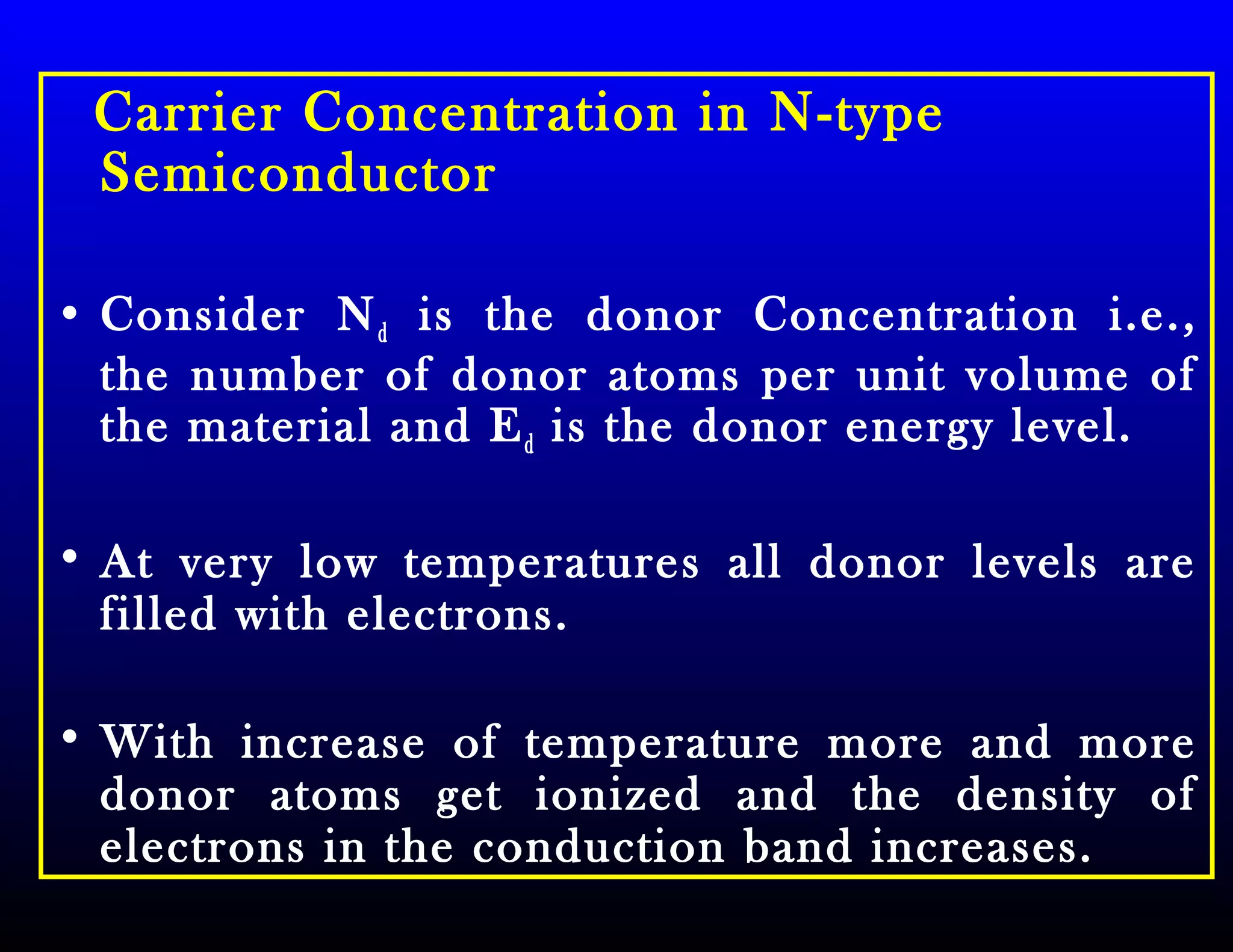 Carrier Concentration in N-type Semiconductor

• Consider $N_d$ is the donor Concentration i.e., the number of donor atoms per unit volume of the material and $E_d$ is the donor energy level.

• At very low temperatures all donor levels are filled with electrons.

• With increase of temperature more and more donor atoms get ionized and the density of electrons in the conduction band increases.